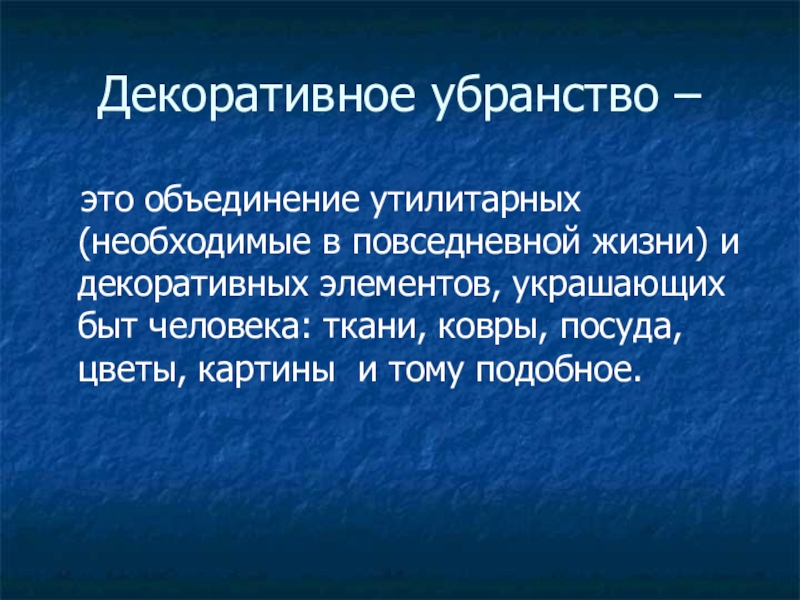 Декоративное убранство –

это объединение утилитарных (необходимые в повседневной жизни) и декоративных элементов, украшающих быт человека: ткани, ковры, посуда, цветы, картины и тому подобное.